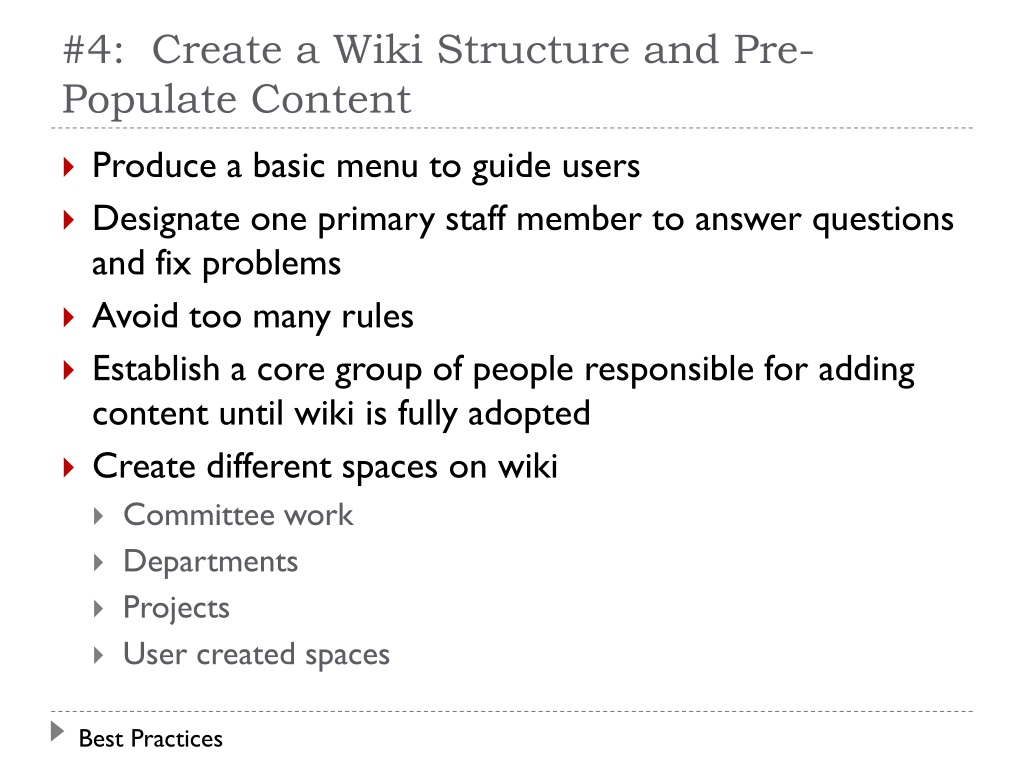 #4: Create a Wiki Structure and Pre-Populate Content

Produce a basic menu to guide users

Designate one primary staff member to answer questions and fix problems

Avoid too many rules

Establish a core group of people responsible for adding content until wiki is fully adopted

Create different spaces on wiki

Committee work

Departments

Projects

User created spaces

Best Practices